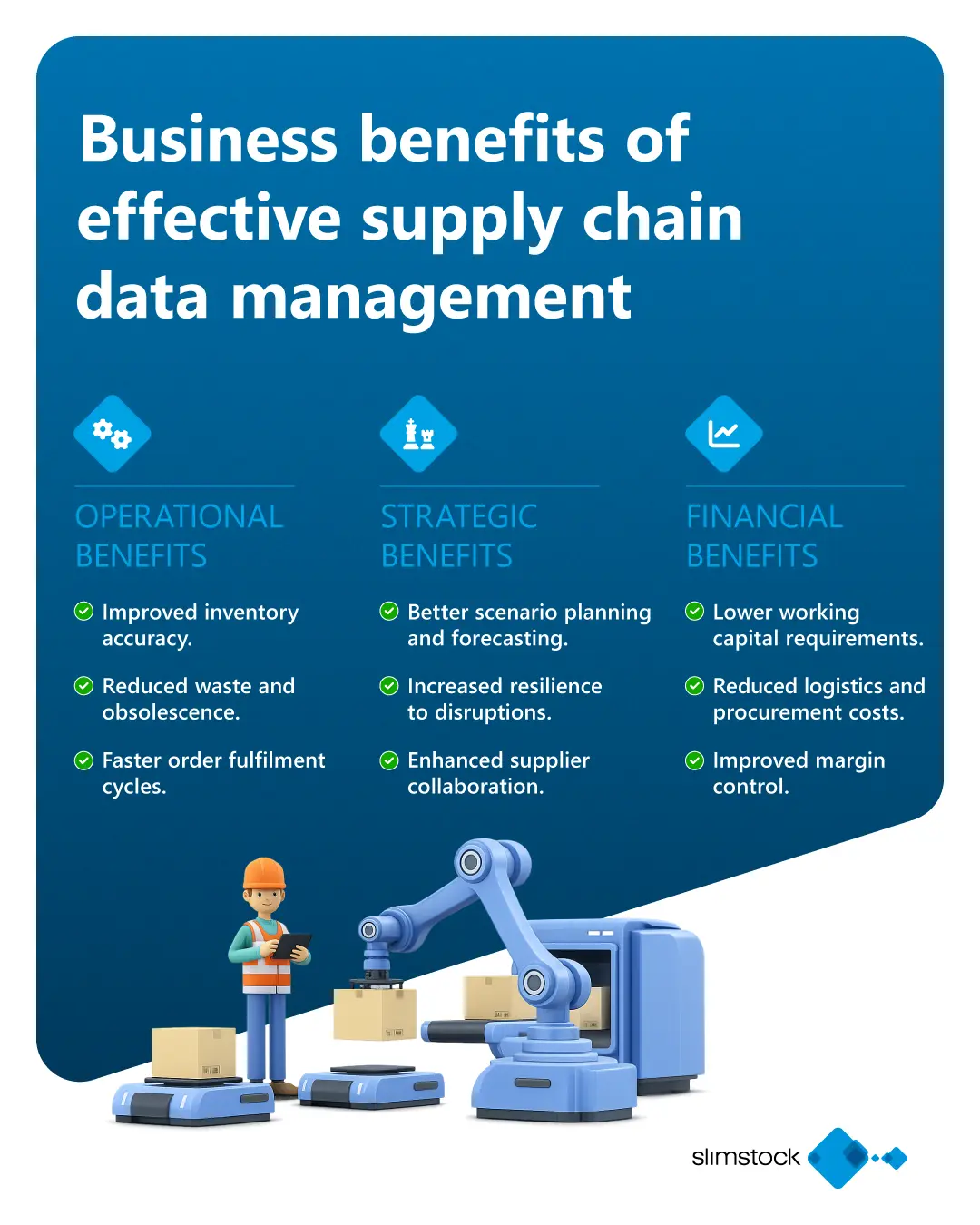 Business benefits of effective supply chain data management

OPERATIONAL BENEFITS

Improved inventory accuracy.

Reduced waste and obsolescence.

Faster order fulfilment cycles.

STRATEGIC BENEFITS

Better scenario planning and forecasting.

Increased resilience to disruptions.

Enhanced supplier collaboration.

FINANCIAL BENEFITS

Lower working capital requirements.

Reduced logistics and procurement costs.

Improved margin control.

slimstock